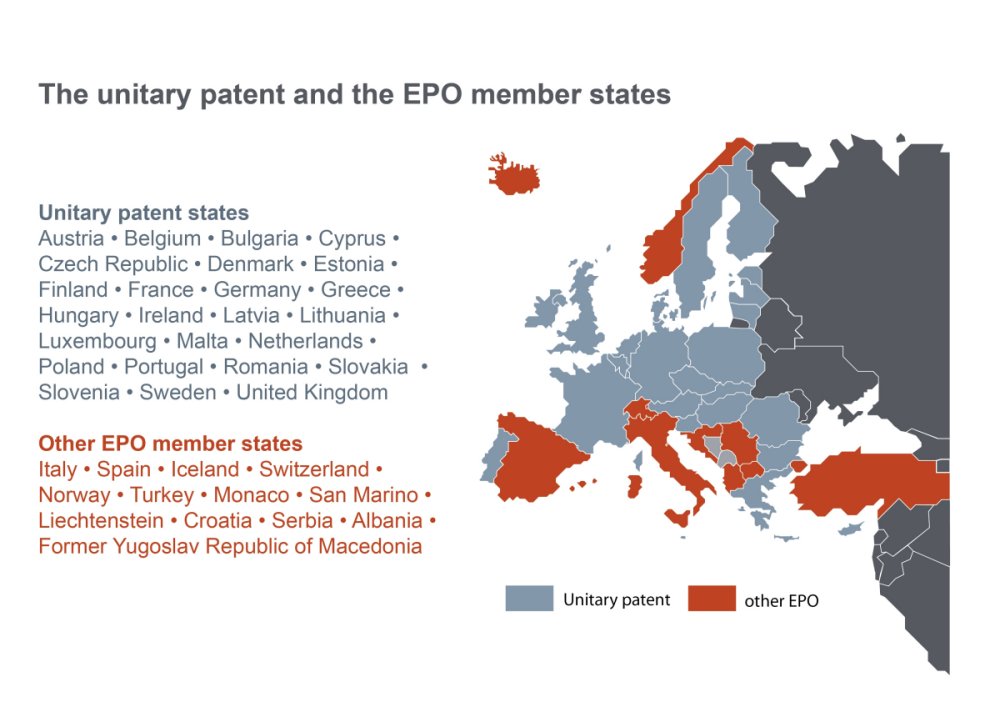 The unitary patent and the EPO member states

Unitary patent states
Austria • Belgium • Bulgaria • Cyprus • Czech Republic • Denmark • Estonia • Finland • France • Germany • Greece • Hungary • Ireland • Latvia • Lithuania • Luxembourg • Malta • Netherlands • Poland • Portugal • Romania • Slovakia • Slovenia • Sweden • United Kingdom

Other EPO member states
Italy • Spain • Iceland • Switzerland • Norway • Turkey • Monaco • San Marino • Liechtenstein • Croatia • Serbia • Albania • Former Yugoslav Republic of Macedonia

Unitary patent
other EPO